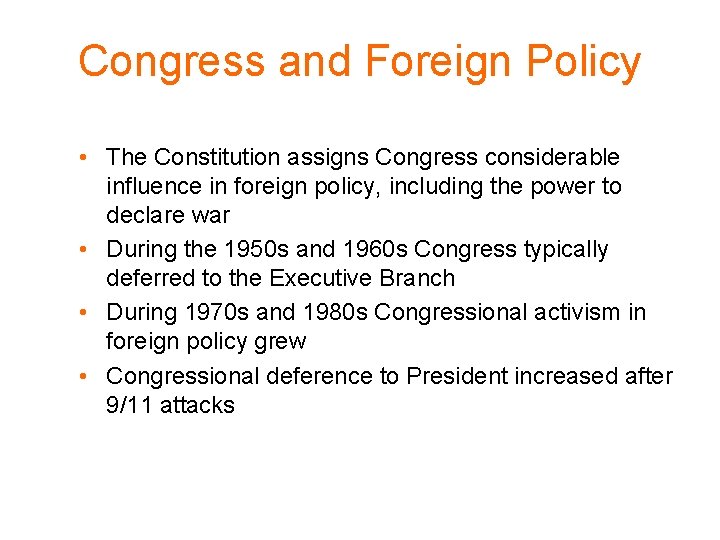 Congress and Foreign Policy

• The Constitution assigns Congress considerable influence in foreign policy, including the power to declare war
• During the 1950s and 1960s Congress typically deferred to the Executive Branch
• During 1970s and 1980s Congressional activism in foreign policy grew
• Congressional deference to President increased after 9/11 attacks